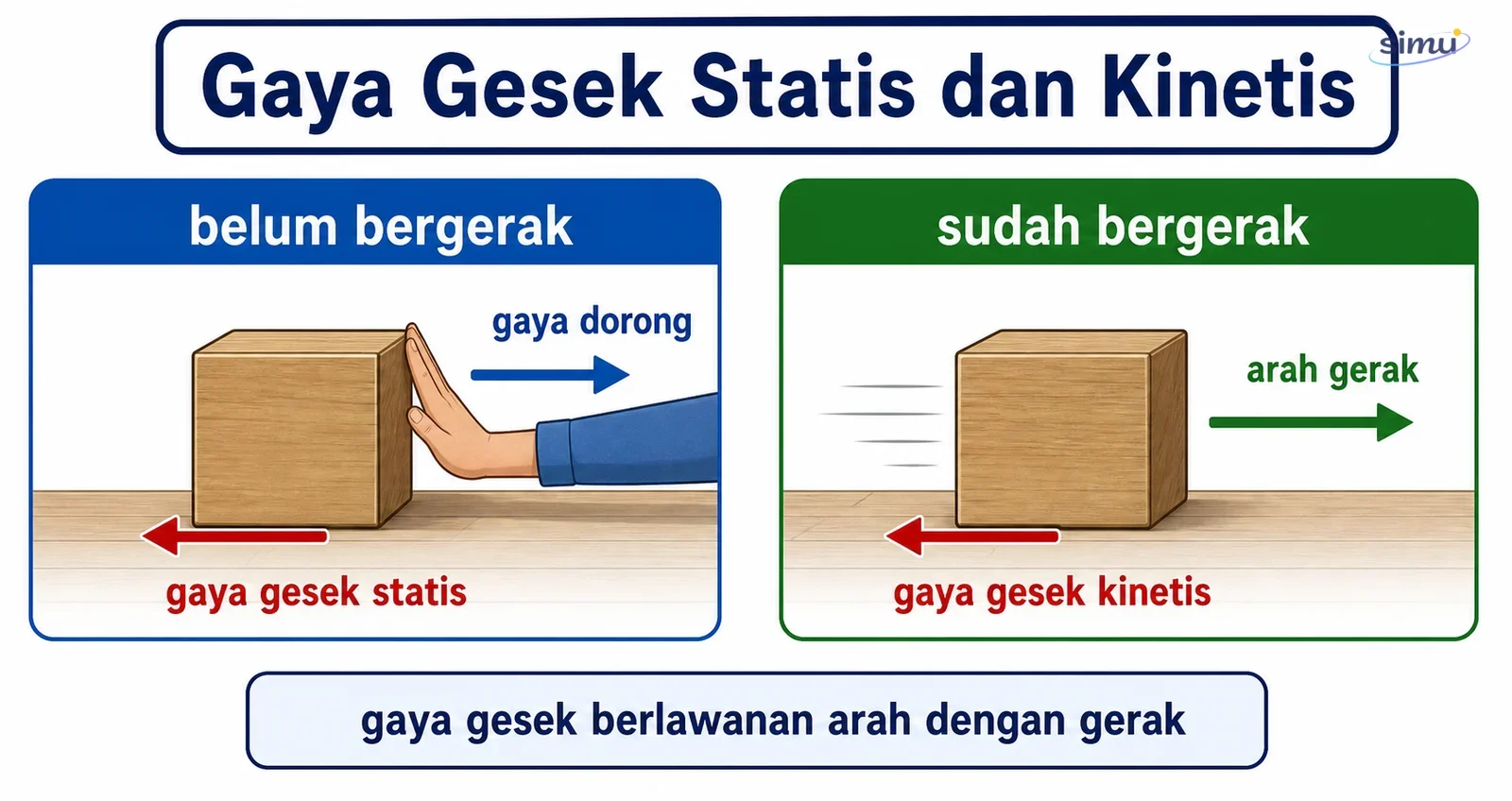 Gaya Gesek Statis dan Kinetis

simu

belum bergerak

gaya dorong

gaya gesek statis

sudah bergerak

arah gerak

gaya gesek kinetis

gaya gesek berlawanan arah dengan gerak